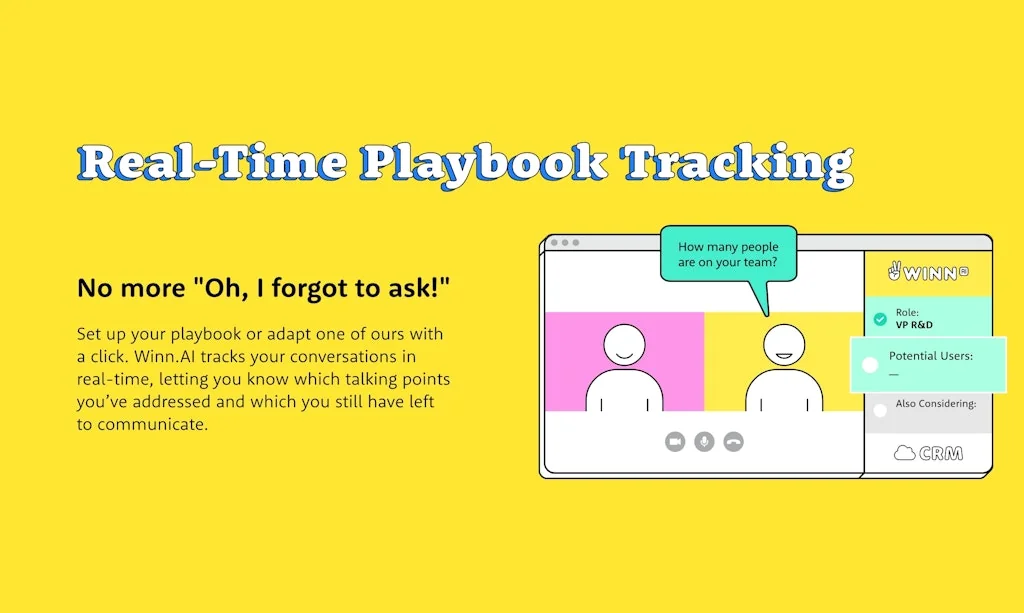 Real-Time Playbook Tracking

No more "Oh, I forgot to ask!"

Set up your playbook or adapt one of ours with a click. Winn.AI tracks your conversations in real-time, letting you know which talking points you've addressed and which you still have left to communicate.

How many people are on your team?

WINN

Role:
VP R&D

Potential Users:
—

Also Considering:

CRM